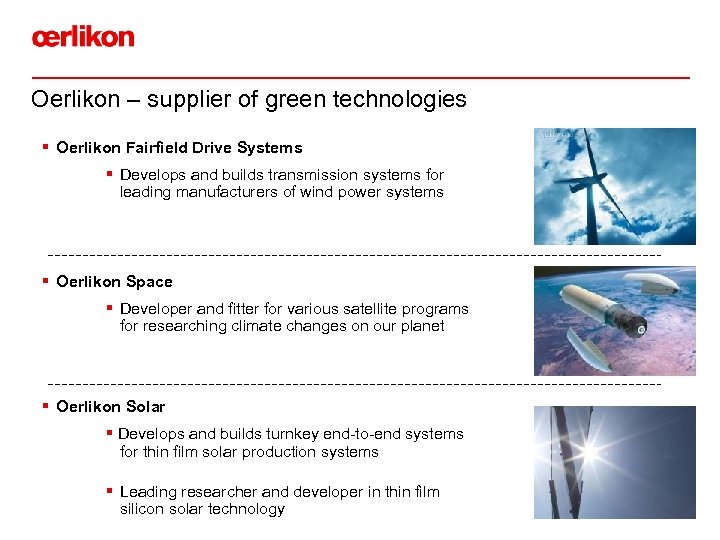 œrlikon

Oerlikon – supplier of green technologies

▪ Oerlikon Fairfield Drive Systems

▪ Develops and builds transmission systems for leading manufacturers of wind power systems

▪ Oerlikon Space

▪ Developer and fitter for various satellite programs for researching climate changes on our planet

▪ Oerlikon Solar

▪ Develops and builds turnkey end-to-end systems for thin film solar production systems

▪ Leading researcher and developer in thin film silicon solar technology